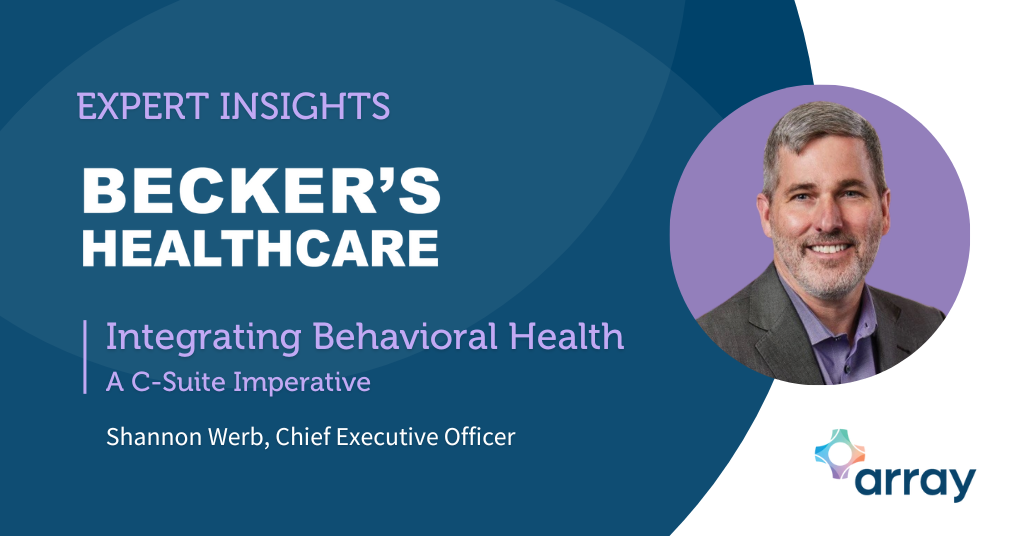 EXPERT INSIGHTS

BECKER'S HEALTHCARE

Integrating Behavioral Health
A C-Suite Imperative

Shannon Werb, Chief Executive Officer

array